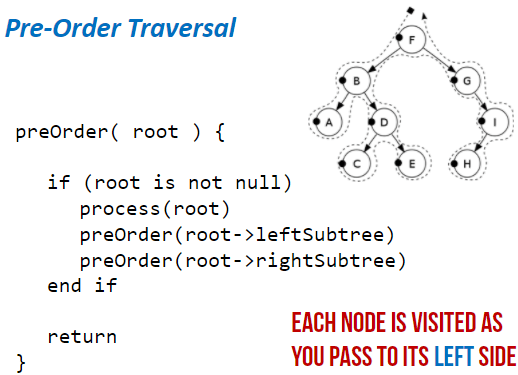 Pre-Order Traversal

F
B
G
A
D
I
C
E
H

preOrder( root ) {

if (root is not null)
process(root)
preOrder(root->leftSubtree)
preOrder(root->rightSubtree)
end if

return
}

EACH NODE IS VISITED AS YOU PASS TO ITS LEFT SIDE